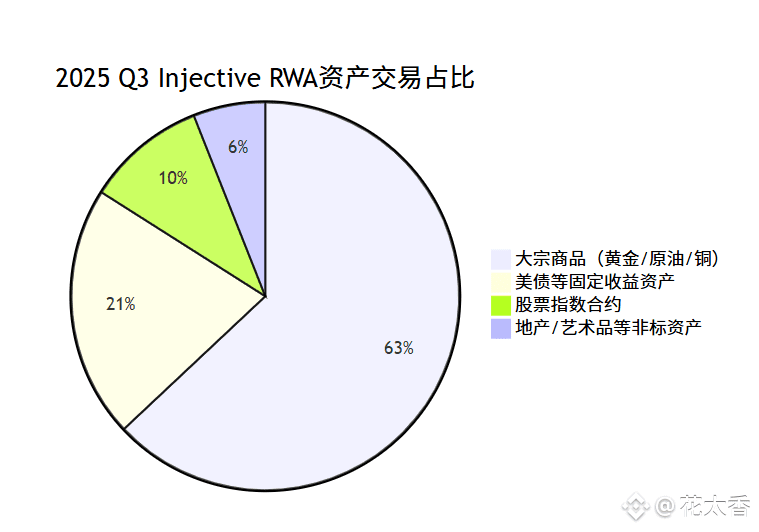 2025 Q3 Injective RWA资产交易占比

6%

10%

21%

63%

大宗商品（黄金/原油/铜）
美债等固定收益资产
股票指数合约
地产/艺术品等非标资产

@花太香